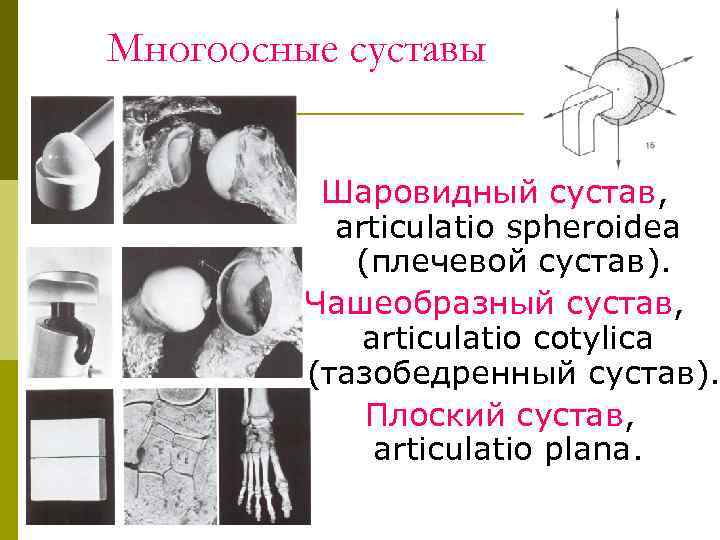 Многоосные суставы

15

Шаровидный сустав, articulatio spheroidea (плечевой сустав).

Чашеобразный сустав, articulatio cotylica (тазобедренный сустав).

Плоский сустав, articulatio plana.